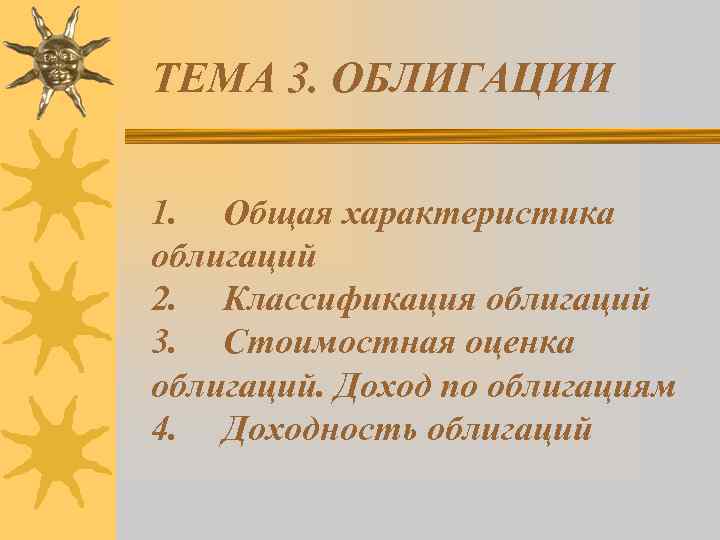 ТЕМА 3. ОБЛИГАЦИИ

1. Общая характеристика облигаций
2. Классификация облигаций
3. Стоимостная оценка облигаций. Доход по облигациям
4. Доходность облигаций